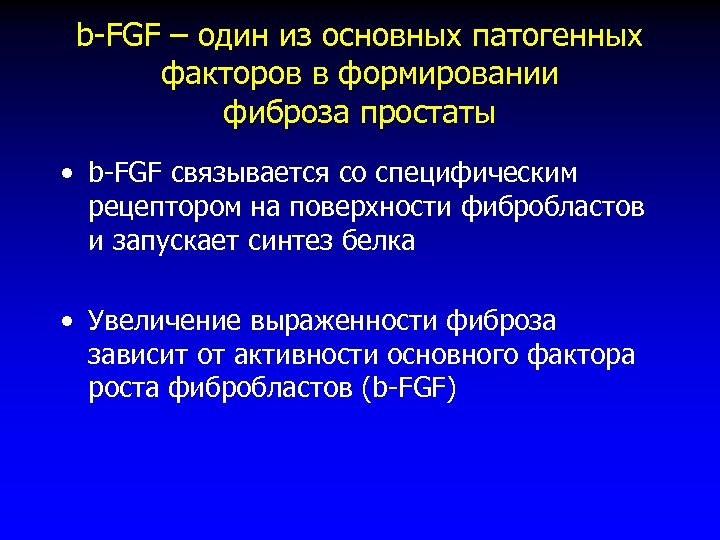 b-FGF – один из основных патогенных факторов в формировании фиброза простаты

• b-FGF связывается со специфическим рецептором на поверхности фибробластов и запускает синтез белка

• Увеличение выраженности фиброза зависит от активности основного фактора роста фибробластов (b-FGF)